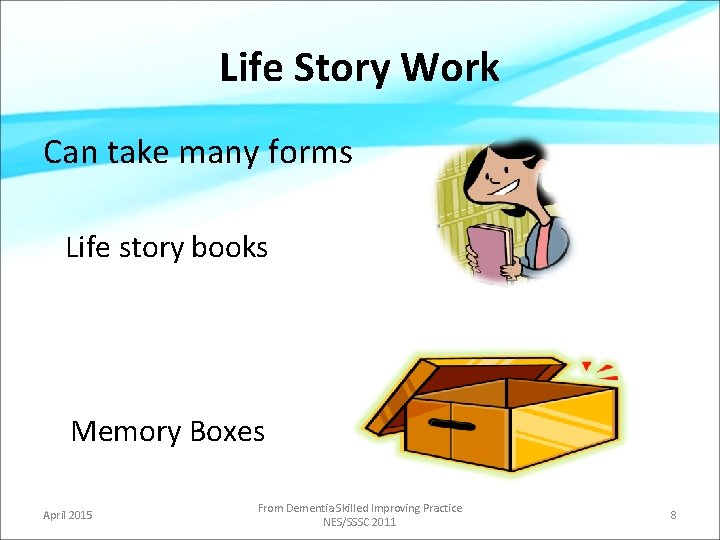 Life Story Work

Can take many forms

Life story books

Memory Boxes

April 2015

From Dementia Skilled Improving Practice NES/SSSC 2011

8